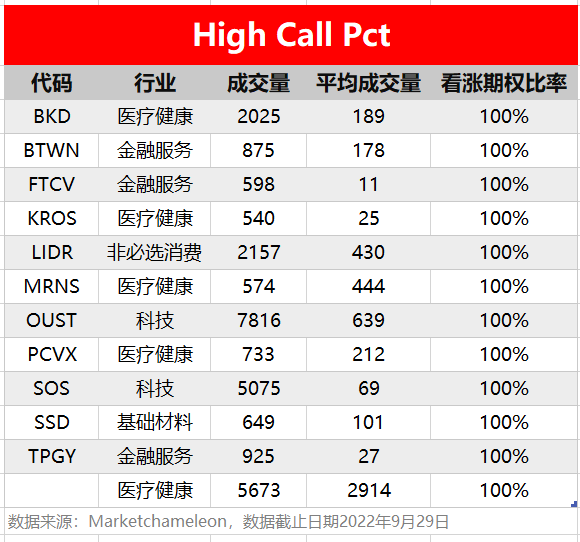 High Call Pct

| 代码 | 行业 | 成交量 | 平均成交量 | 看涨期权比率 |
|---|---|---|---|---|
| BKD | 医疗健康 | 2025 | 189 | 100% |
| BTWN | 金融服务 | 875 | 178 | 100% |
| FTCV | 金融服务 | 598 | 11 | 100% |
| KROS | 医疗健康 | 540 | 25 | 100% |
| LIDR | 非必选消费 | 2157 | 430 | 100% |
| MRNS | 医疗健康 | 574 | 444 | 100% |
| OUST | 科技 | 7816 | 639 | 100% |
| PCVX | 医疗健康 | 733 | 212 | 100% |
| SOS | 科技 | 5075 | 69 | 100% |
| SSD | 基础材料 | 649 | 101 | 100% |
| TPGY | 金融服务 | 925 | 27 | 100% |
| | 医疗健康 | 5673 | 2914 | 100% |

数据来源：Marketchameleon，数据截止日期2022年9月29日